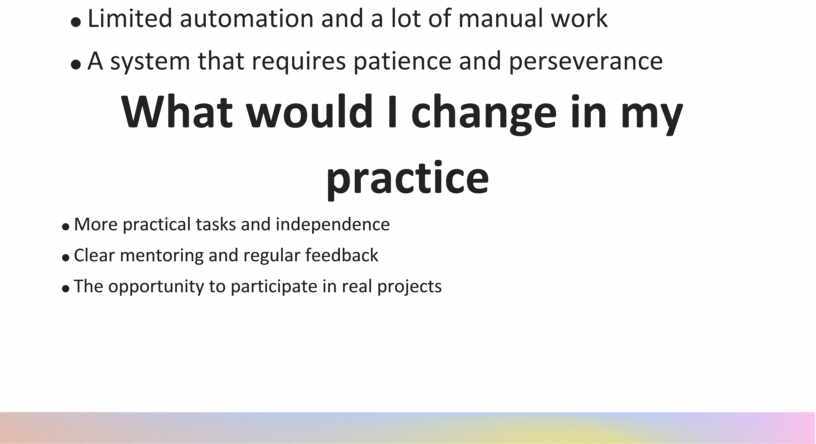 • Limited automation and a lot of manual work
• A system that requires patience and perseverance

What would I change in my practice

• More practical tasks and independence
• Clear mentoring and regular feedback
• The opportunity to participate in real projects